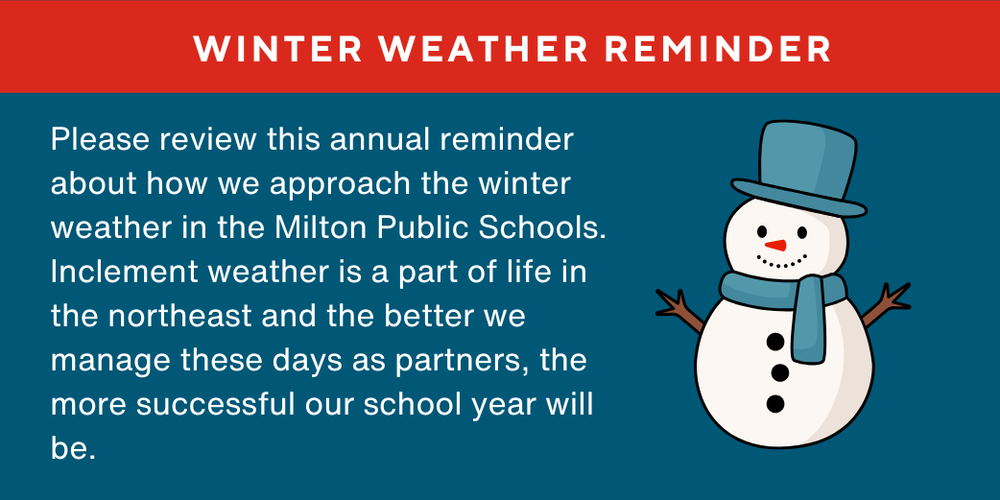 WINTER WEATHER REMINDER

Please review this annual reminder about how we approach the winter weather in the Milton Public Schools. Inclement weather is a part of life in the northeast and the better we manage these days as partners, the more successful our school year will be.